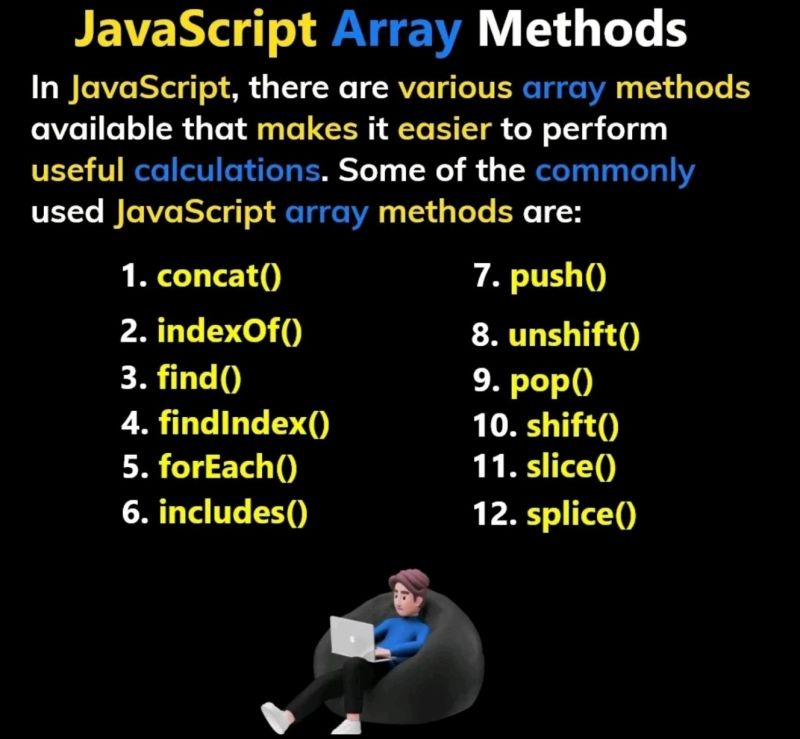 JavaScript Array Methods

In JavaScript, there are various array methods available that makes it easier to perform useful calculations. Some of the commonly used JavaScript array methods are:

1. concat()
2. indexOf()
3. find()
4. findIndex()
5. forEach()
6. includes()

7. push()
8. unshift()
9. pop()
10. shift()
11. slice()
12. splice()